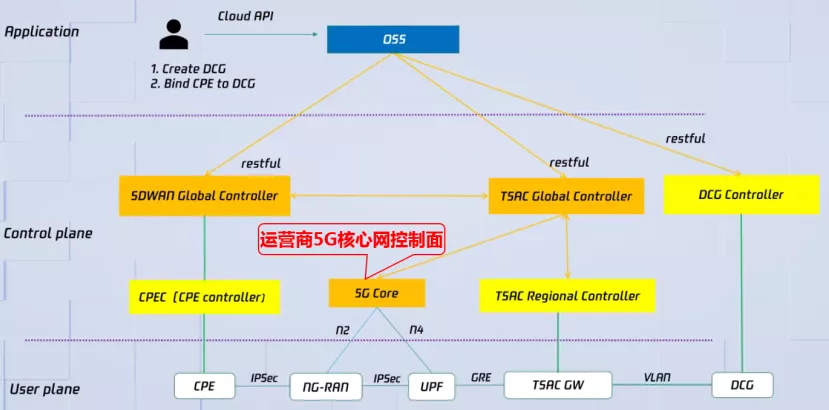 Application

Cloud API

OSS

1. Create DCG
2. Bind CPE to DCG

restful

restful

restful

SDWAN Global Controller

TSAC Global Controller

DCG Controller

Control plane

运营商5G核心网控制面

CPEC（CPE controller）

5G Core

TSAC Regional Controller

N2

N4

User plane

CPE

IPSec

NG-RAN

IPSec

UPF

GRE

TSAC GW

VLAN

DCG